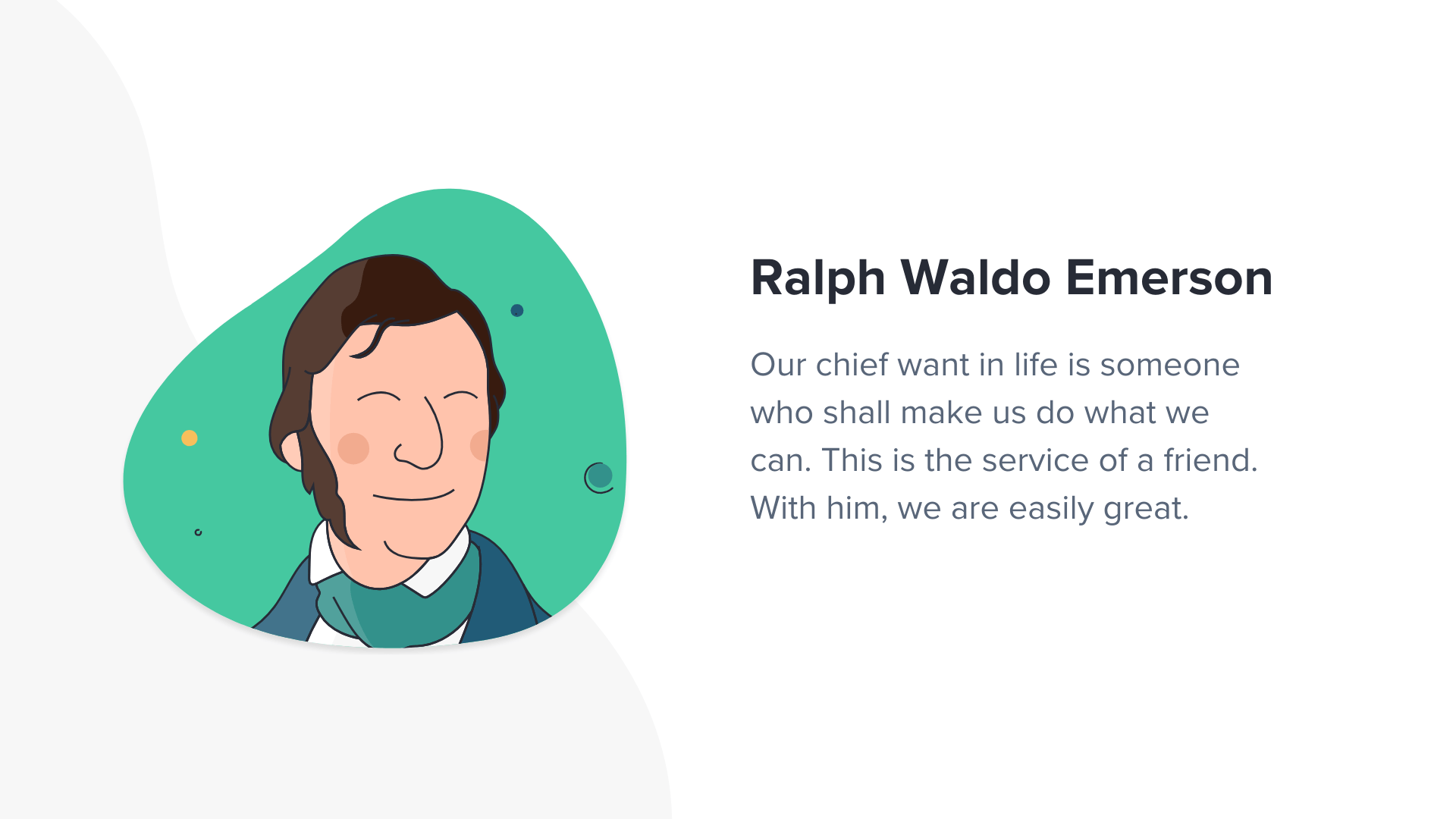 Ralph Waldo Emerson

Our chief want in life is someone who shall make us do what we can. This is the service of a friend. With him, we are easily great.